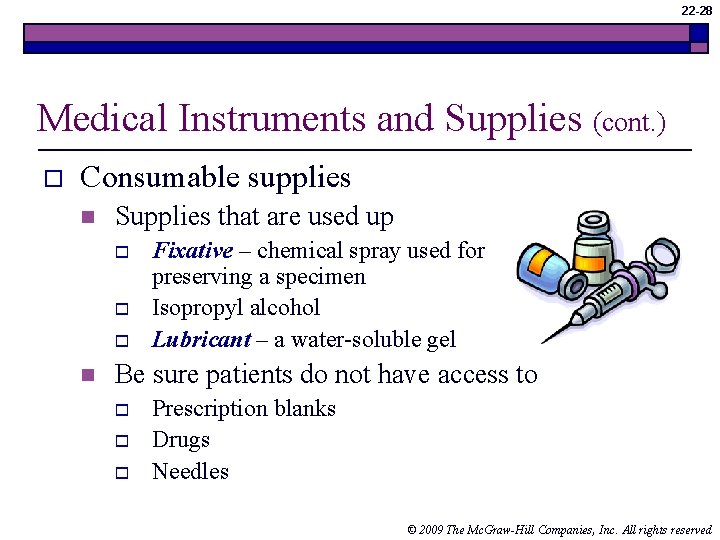 22-28

Medical Instruments and Supplies (cont.)

Consumable supplies

Supplies that are used up

Fixative – chemical spray used for preserving a specimen

Isopropyl alcohol

Lubricant – a water-soluble gel

Be sure patients do not have access to

Prescription blanks

Drugs

Needles

© 2009 The McGraw-Hill Companies, Inc. All rights reserved